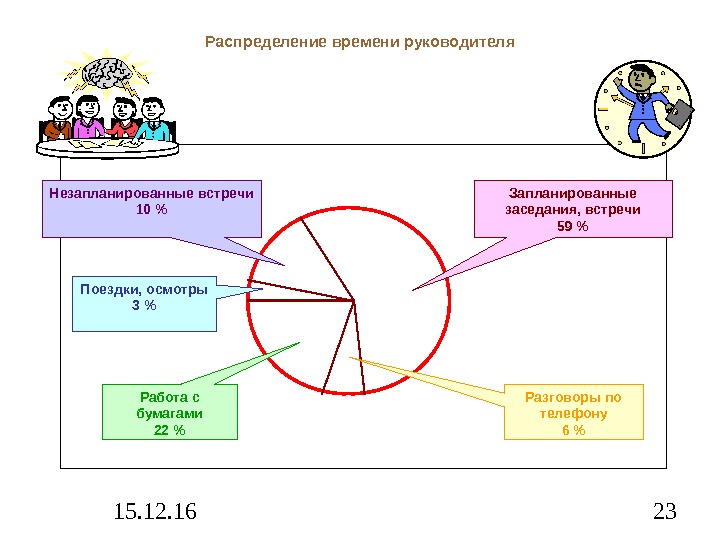 Распределение времени руководителя

Незапланированные встречи
10 %

Запланированные заседания, встречи
59 %

Поездки, осмотры
3 %

Работа с бумагами
22 %

Разговоры по телефону
6 %

15.12.16

23